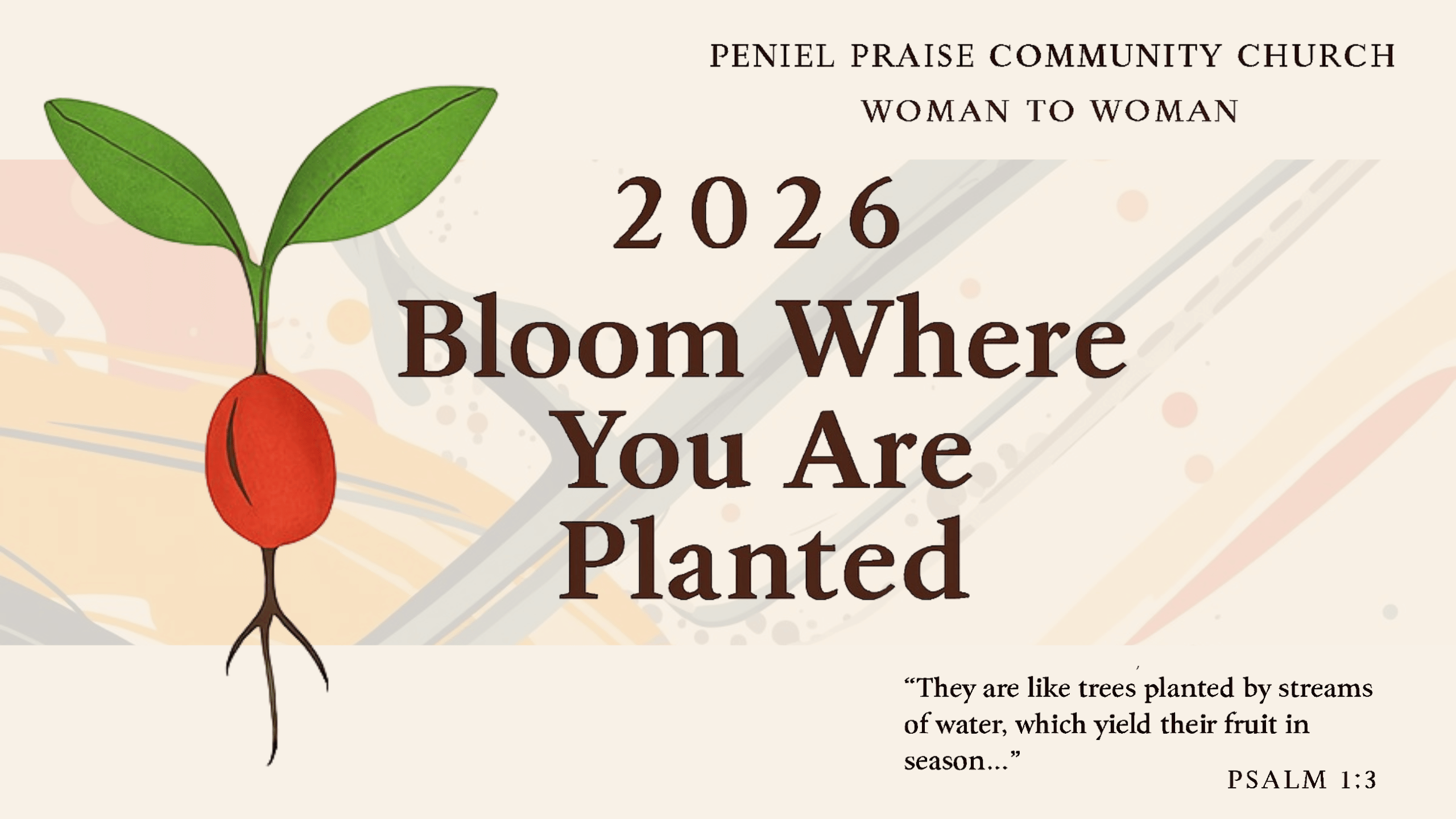 PENIEL PRAISE COMMUNITY CHURCH
WOMAN TO WOMAN

2026
Bloom Where You Are Planted

“They are like trees planted by streams of water, which yield their fruit in season…”

PSALM 1:3